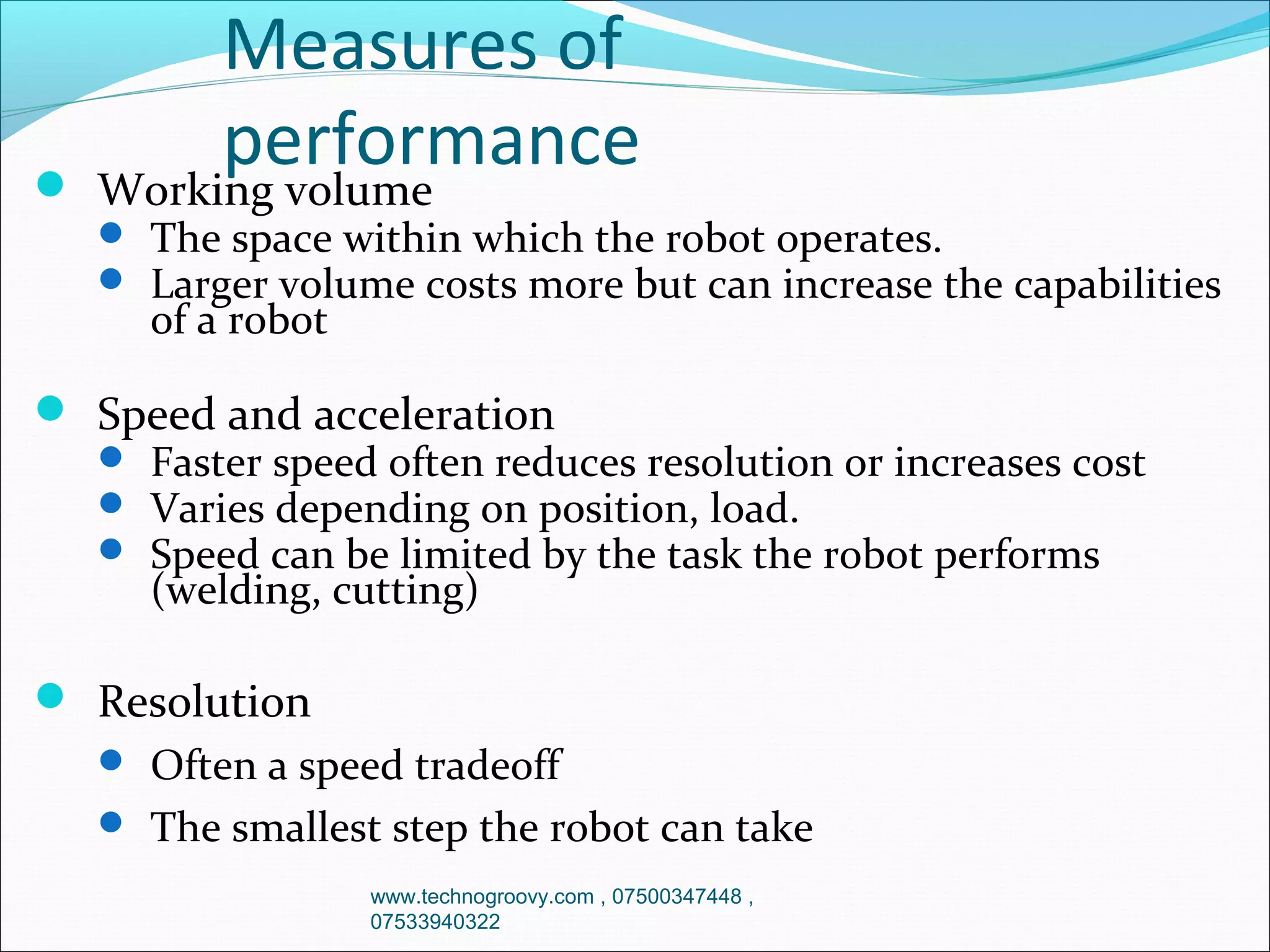 Measures of performance

- Working volume
  - The space within which the robot operates.
  - Larger volume costs more but can increase the capabilities of a robot

- Speed and acceleration
  - Faster speed often reduces resolution or increases cost
  - Varies depending on position, load.
  - Speed can be limited by the task the robot performs (welding, cutting)

- Resolution
  - Often a speed tradeoff
  - The smallest step the robot can take

www.technogroovy.com , 07500347448 , 07533940322